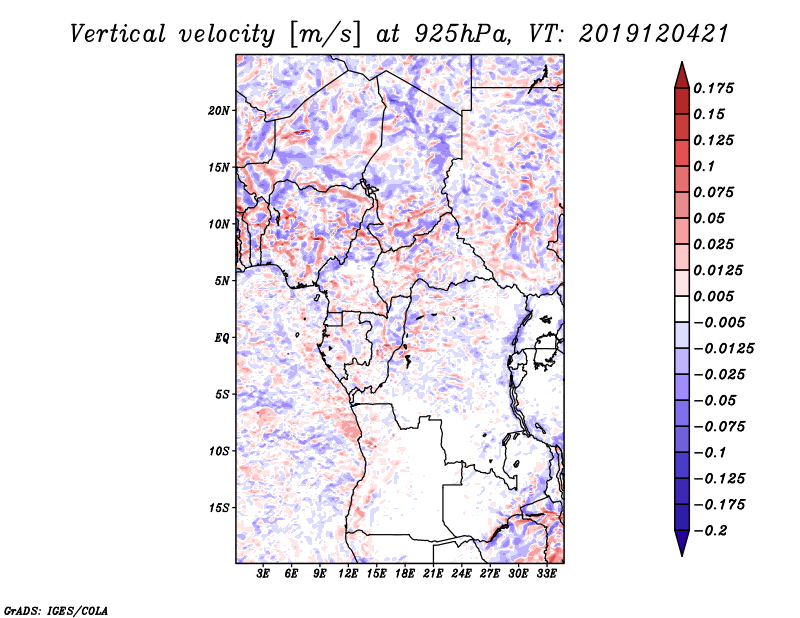 Vertical velocity [m/s] at 925hPa, VT: 2019120421

20N
15N
10N
5N
EQ
5S
10S
15S

3E 6E 9E 12E 15E 18E 21E 24E 27E 30E 33E

0.175
0.15
0.125
0.1
0.075
0.05
0.025
0.0125
0.005
−0.005
−0.0125
−0.025
−0.05
−0.075
−0.1
−0.125
−0.175
−0.2

GrADS: IGES/COLA